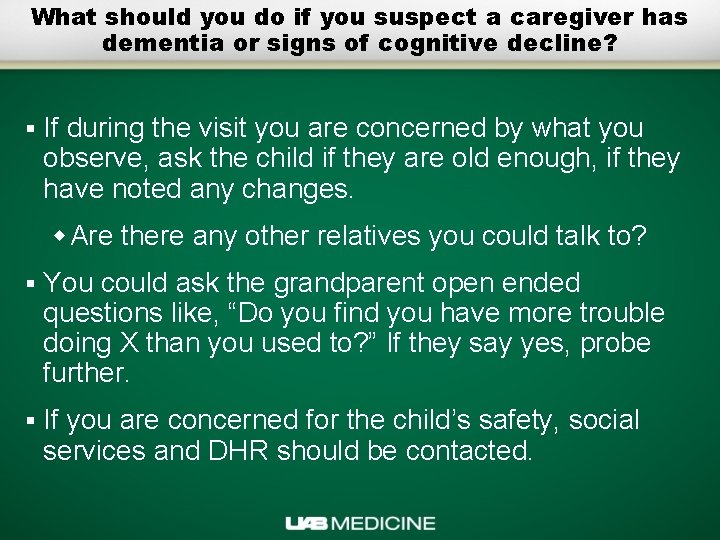 What should you do if you suspect a caregiver has dementia or signs of cognitive decline?

▪ If during the visit you are concerned by what you observe, ask the child if they are old enough, if they have noted any changes.

◆ Are there any other relatives you could talk to?

▪ You could ask the grandparent open ended questions like, “Do you find you have more trouble doing X than you used to?” If they say yes, probe further.

▪ If you are concerned for the child’s safety, social services and DHR should be contacted.

UAB MEDICINE